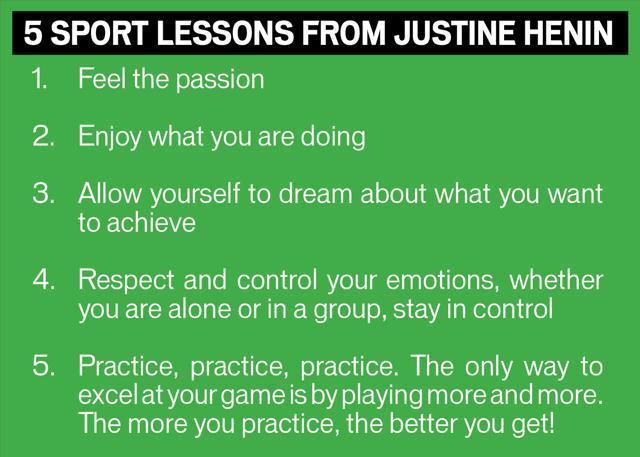 5 SPORT LESSONS FROM JUSTINE HENIN

1. Feel the passion

2. Enjoy what you are doing

3. Allow yourself to dream about what you want to achieve

4. Respect and control your emotions, whether you are alone or in a group, stay in control

5. Practice, practice, practice. The only way to excel at your game is by playing more and more. The more you practice, the better you get!